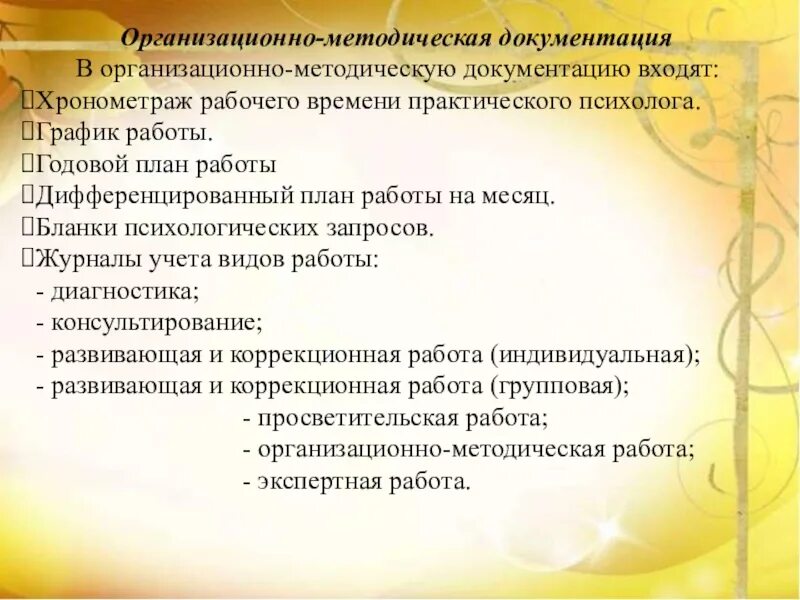 Организационно-методическая документация
В организационно-методическую документацию входят:
Хронометраж рабочего времени практического психолога.
График работы.
Годовой план работы
Дифференцированный план работы на месяц.
Бланки психологических запросов.
Журналы учета видов работы:
- диагностика;
- консультирование;
- развивающая и коррекционная работа (индивидуальная);
- развивающая и коррекционная работа (групповая);
- просветительская работа;
- организационно-методическая работа;
- экспертная работа.